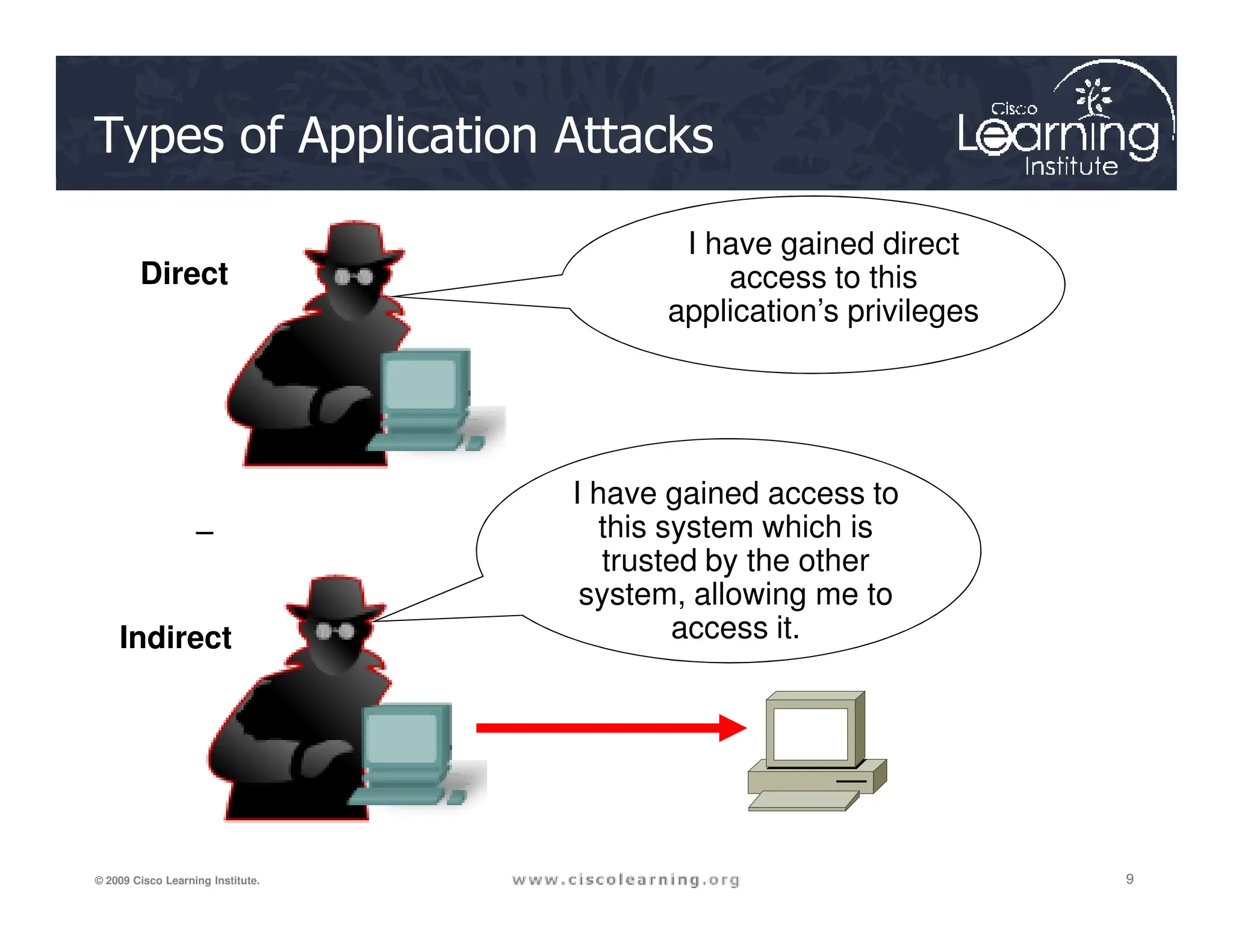 Types of Application Attacks

Cisco Learning Institute

Direct

I have gained direct access to this application's privileges

–

Indirect

I have gained access to this system which is trusted by the other system, allowing me to access it.

© 2009 Cisco Learning Institute.

www.ciscolearning.org

9